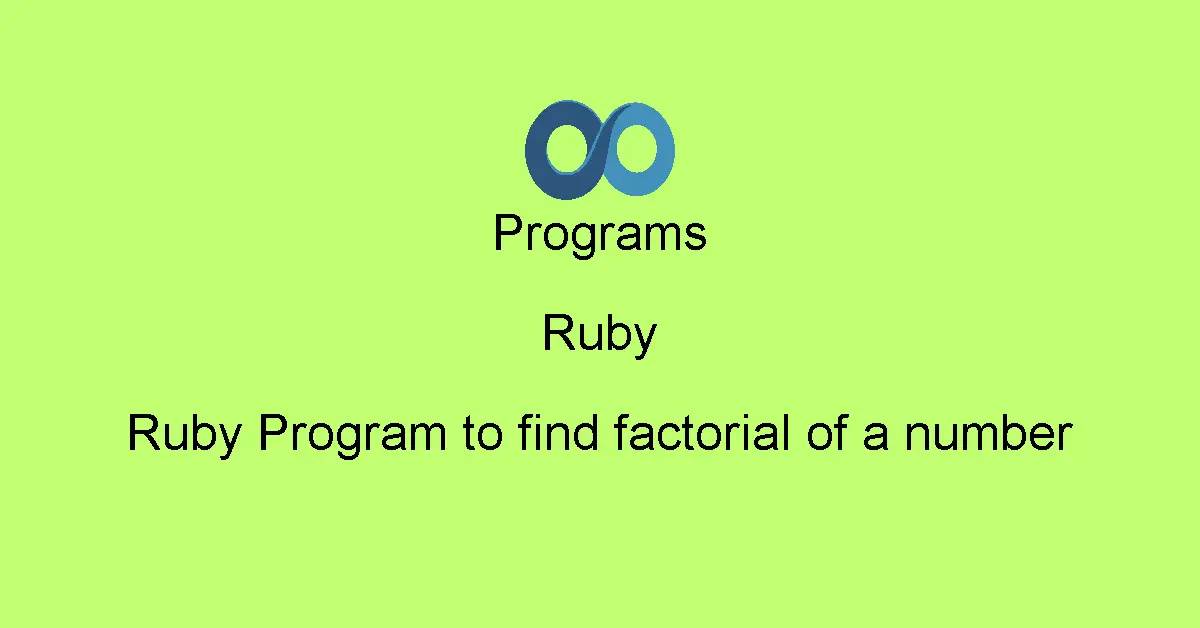 Programs

Ruby

Ruby Program to find factorial of a number